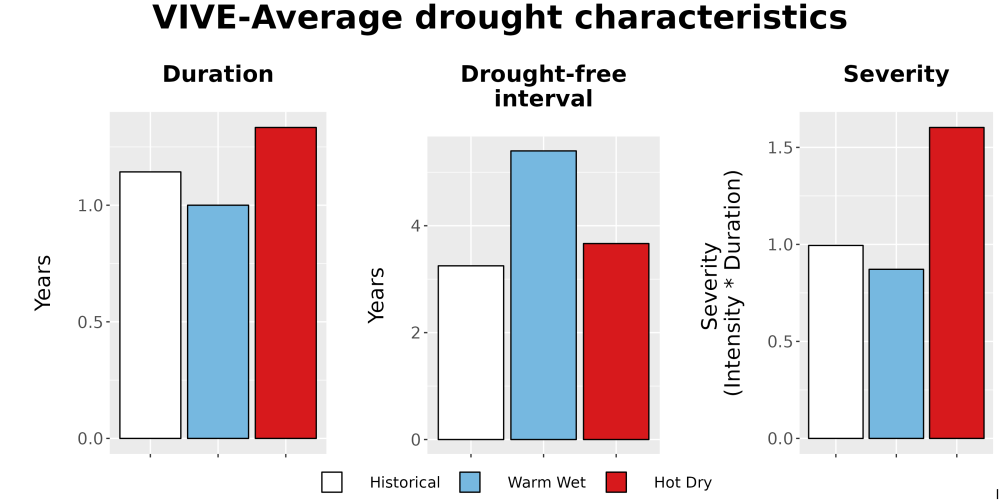 VIVE-Average drought characteristics

Duration

Years

1.0
0.5
0.0

Drought-free interval

Years

4
2
0

Severity

Severity (Intensity * Duration)

1.5
1.0
0.5
0.0

Historical Warm Wet Hot Dry